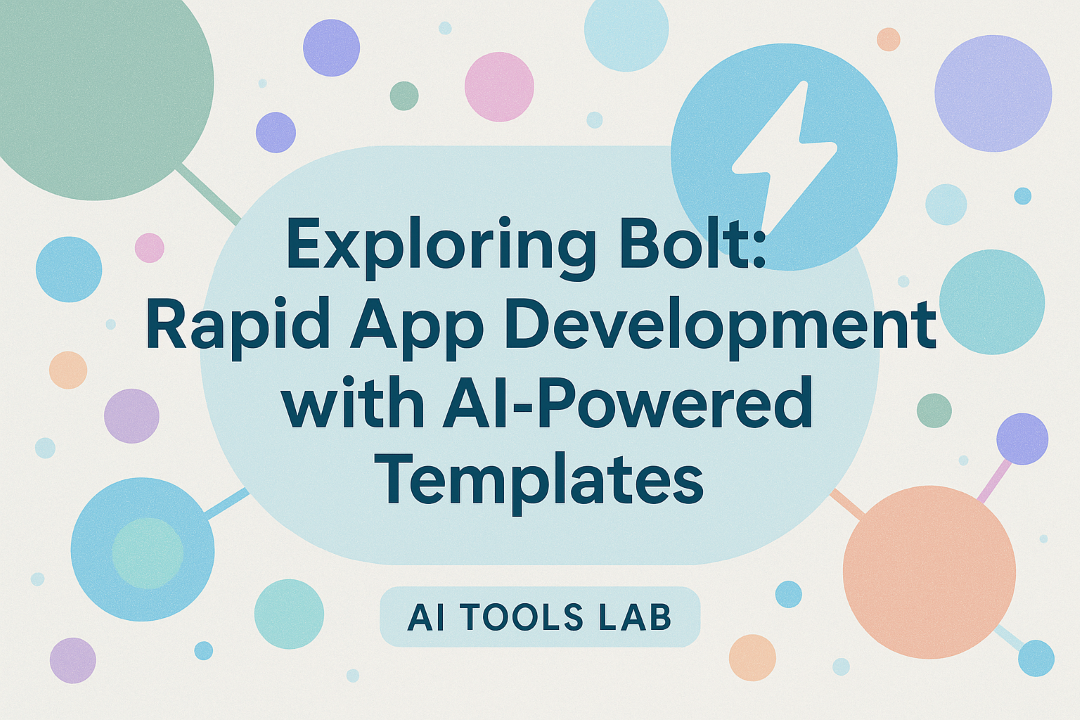 Exploring Bolt: Rapid App Development with AI-Powered Templates

AI TOOLS LAB